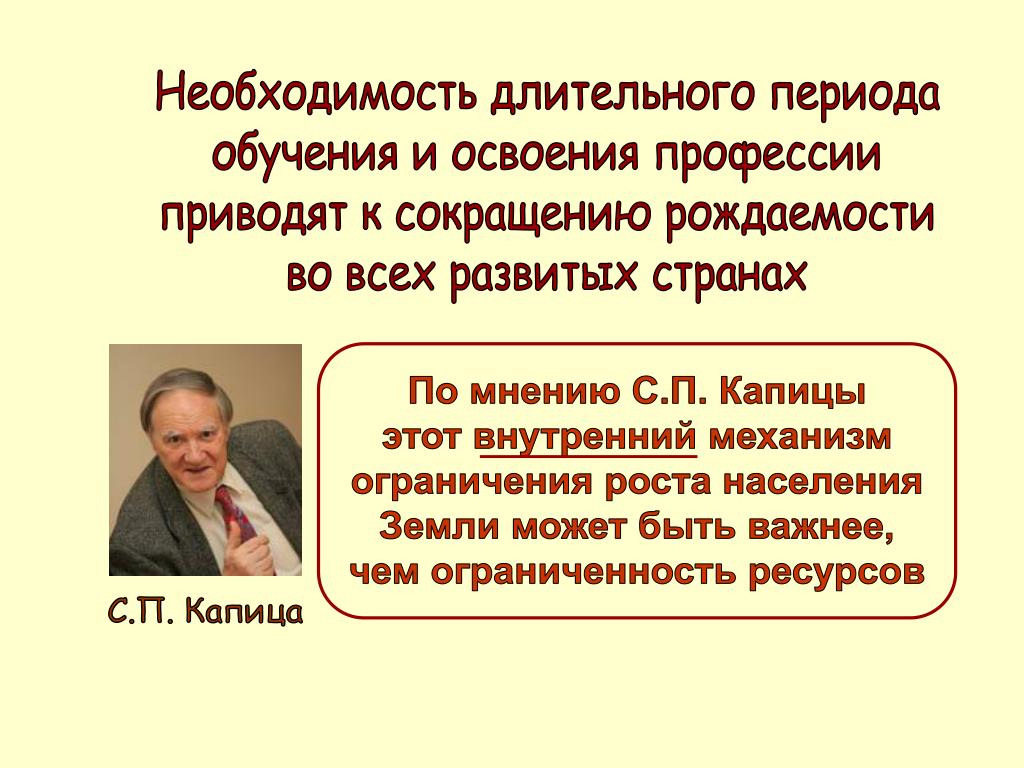 Необходимость длительного периода обучения и освоения профессии приводят к сокращению рождаемости во всех развитых странах

По мнению С.П. Капицы этот внутренний механизм ограничения роста населения Земли может быть важнее, чем ограниченность ресурсов

С.П. Капица